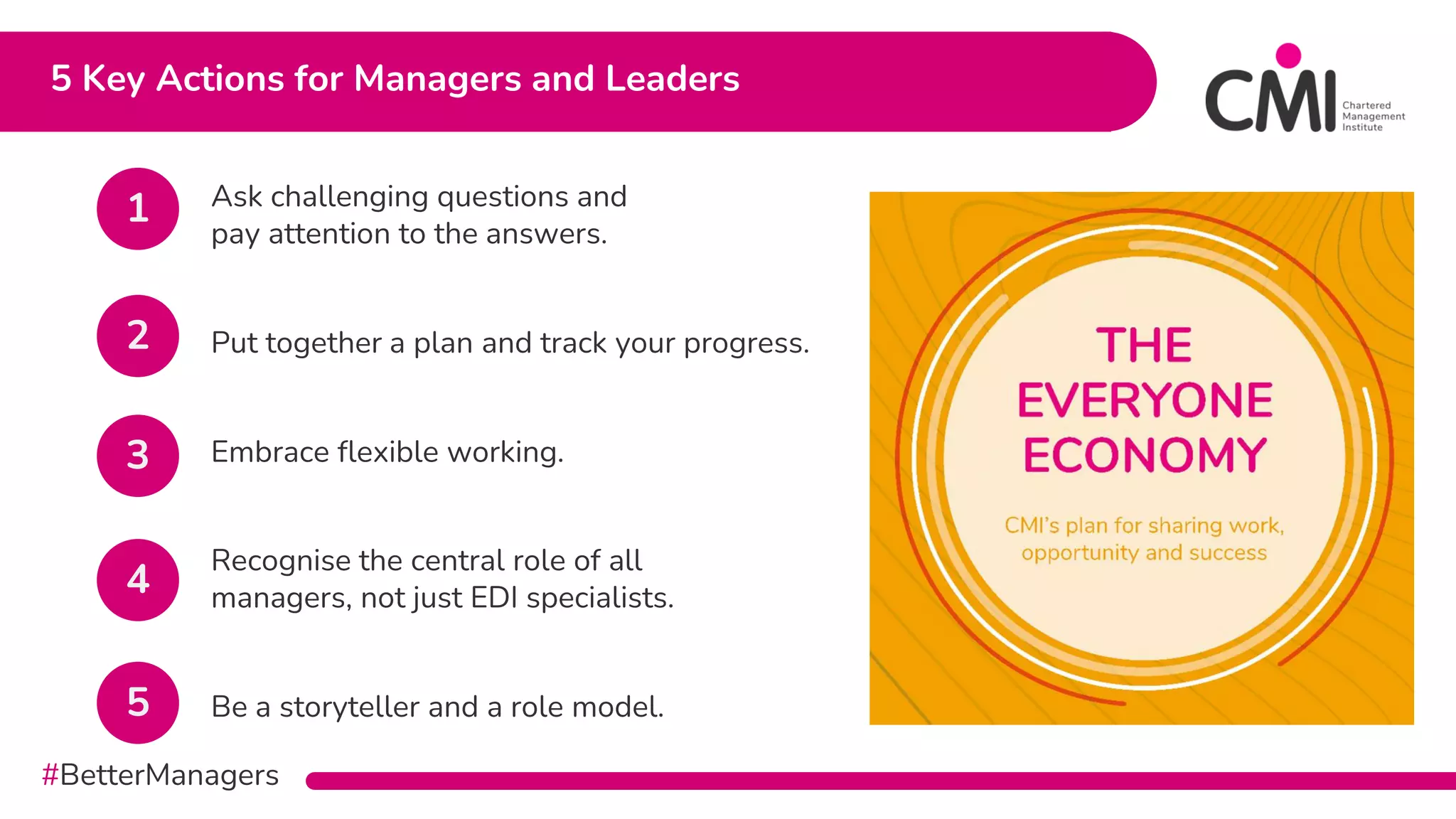 5 Key Actions for Managers and Leaders

CMI Chartered Management Institute

1 Ask challenging questions and pay attention to the answers.

2 Put together a plan and track your progress.

3 Embrace flexible working.

4 Recognise the central role of all managers, not just EDI specialists.

5 Be a storyteller and a role model.

THE EVERYONE ECONOMY

CMI's plan for sharing work, opportunity and success

#BetterManagers